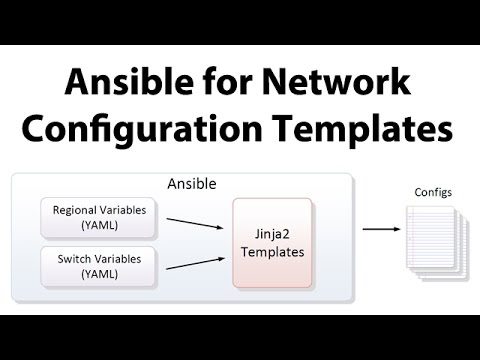 Ansible for Network Configuration Templates

Ansible

Regional Variables (YAML)

Switch Variables (YAML)

Jinja2 Templates

Configs